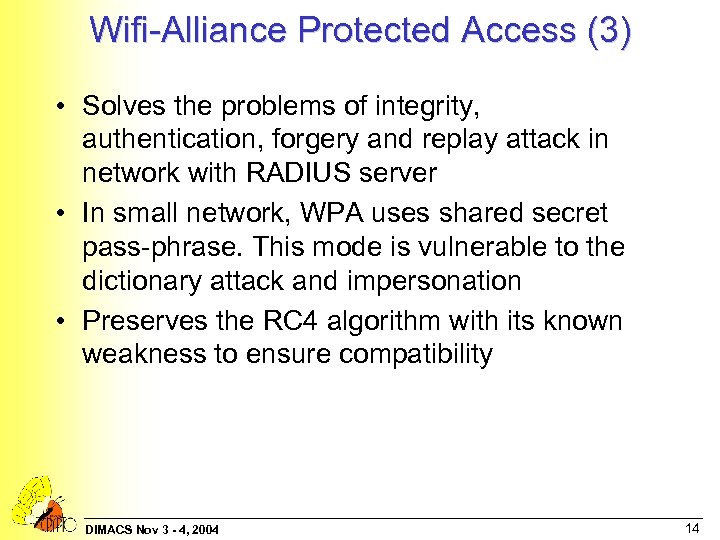 Wifi-Alliance Protected Access (3)

• Solves the problems of integrity, authentication, forgery and replay attack in network with RADIUS server

• In small network, WPA uses shared secret pass-phrase. This mode is vulnerable to the dictionary attack and impersonation

• Preserves the RC4 algorithm with its known weakness to ensure compatibility

DIMACS Nov 3 - 4, 2004

14